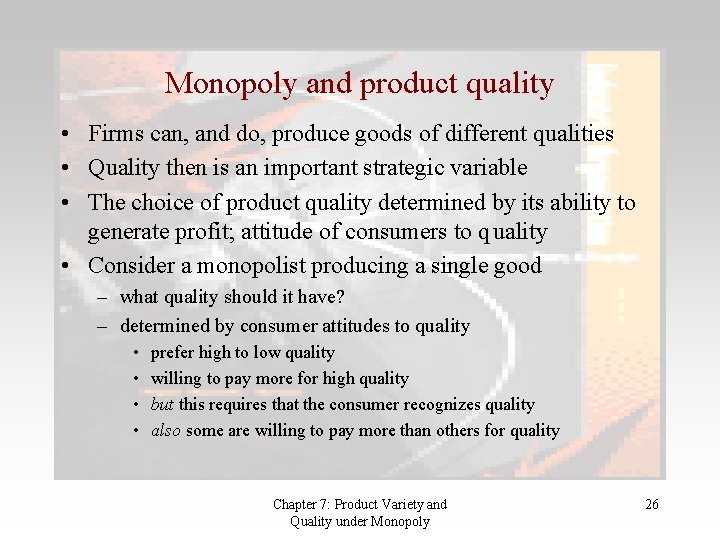 Monopoly and product quality

• Firms can, and do, produce goods of different qualities
• Quality then is an important strategic variable
• The choice of product quality determined by its ability to generate profit; attitude of consumers to quality
• Consider a monopolist producing a single good
– what quality should it have?
– determined by consumer attitudes to quality
• prefer high to low quality
• willing to pay more for high quality
• but this requires that the consumer recognizes quality
• also some are willing to pay more than others for quality

Chapter 7: Product Variety and Quality under Monopoly

26